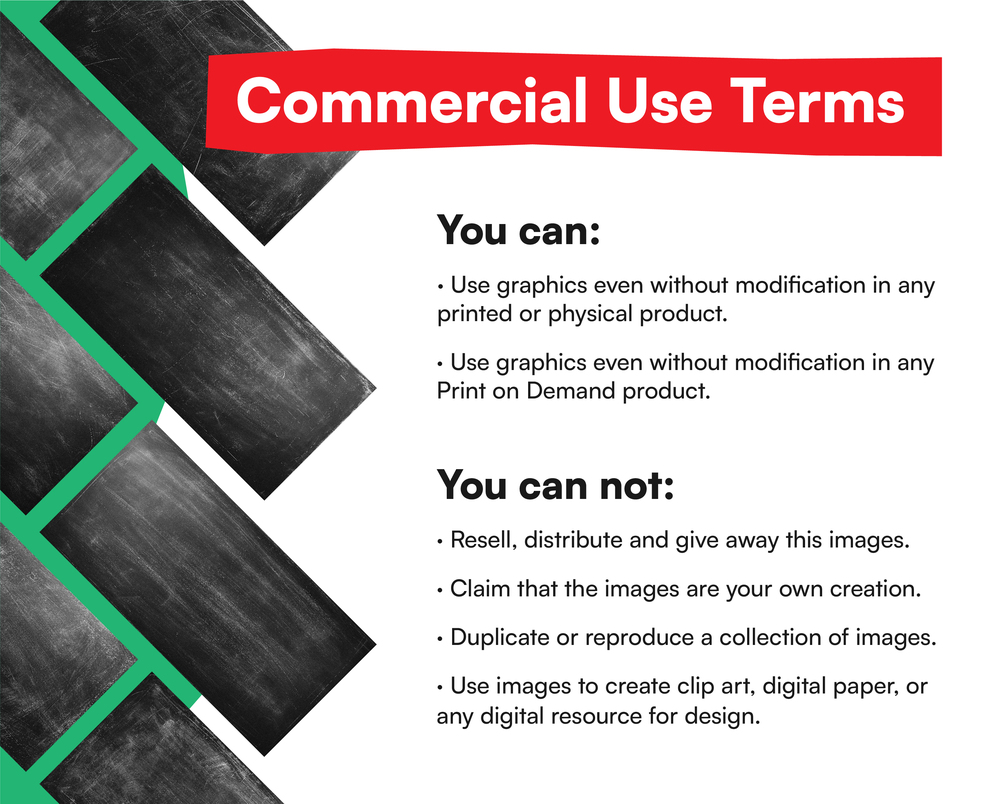 Commercial Use Terms

You can:

• Use graphics even without modification in any printed or physical product.

• Use graphics even without modification in any Print on Demand product.

You can not:

• Resell, distribute and give away this images.

• Claim that the images are your own creation.

• Duplicate or reproduce a collection of images.

• Use images to create clip art, digital paper, or any digital resource for design.